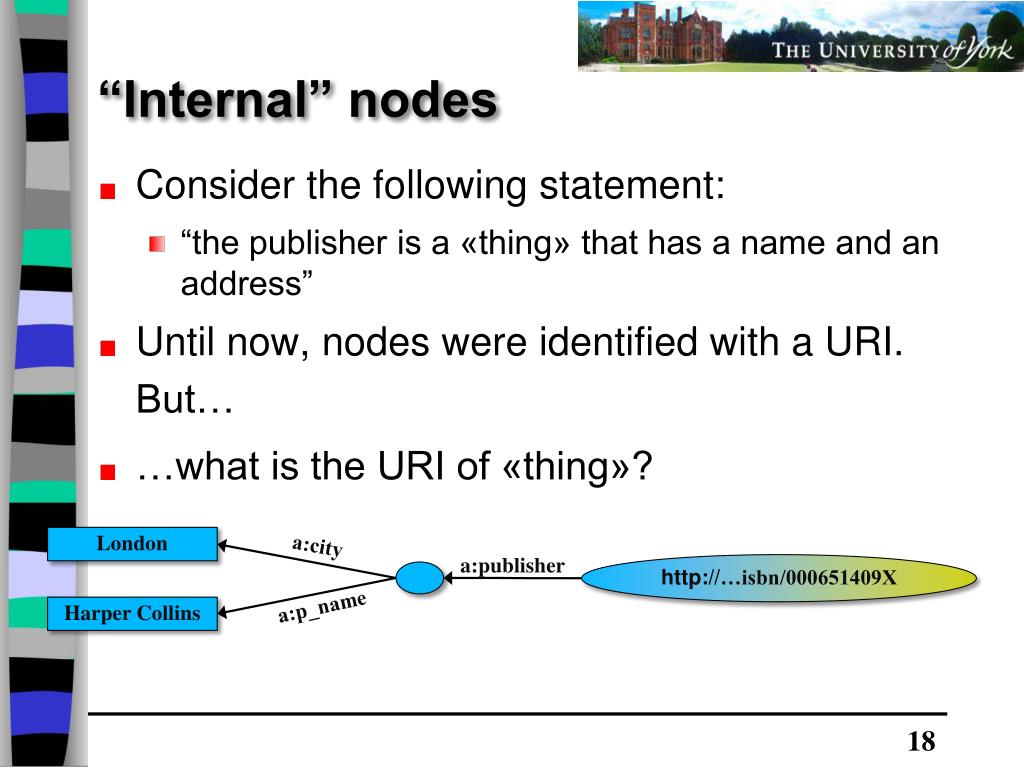 THE UNIVERSITY of York

“Internal” nodes

Consider the following statement:

“the publisher is a «thing» that has a name and an address”

Until now, nodes were identified with a URI. But…

…what is the URI of «thing»?

London

Harper Collins

a:city

a:p_name

a:publisher

http://…isbn/000651409X

18